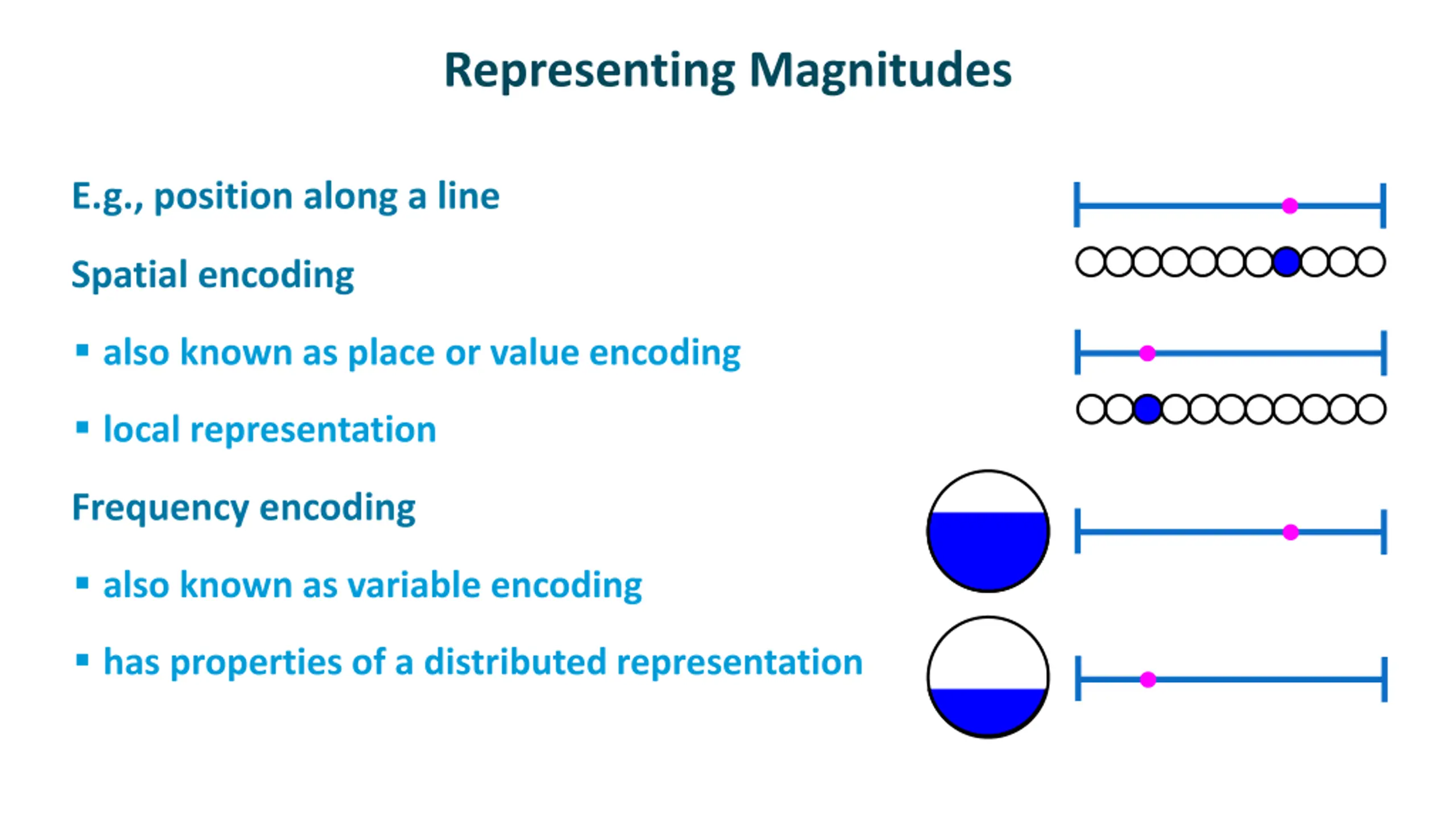 Representing Magnitudes

E.g., position along a line

Spatial encoding

▪ also known as place or value encoding

▪ local representation

Frequency encoding

▪ also known as variable encoding

▪ has properties of a distributed representation